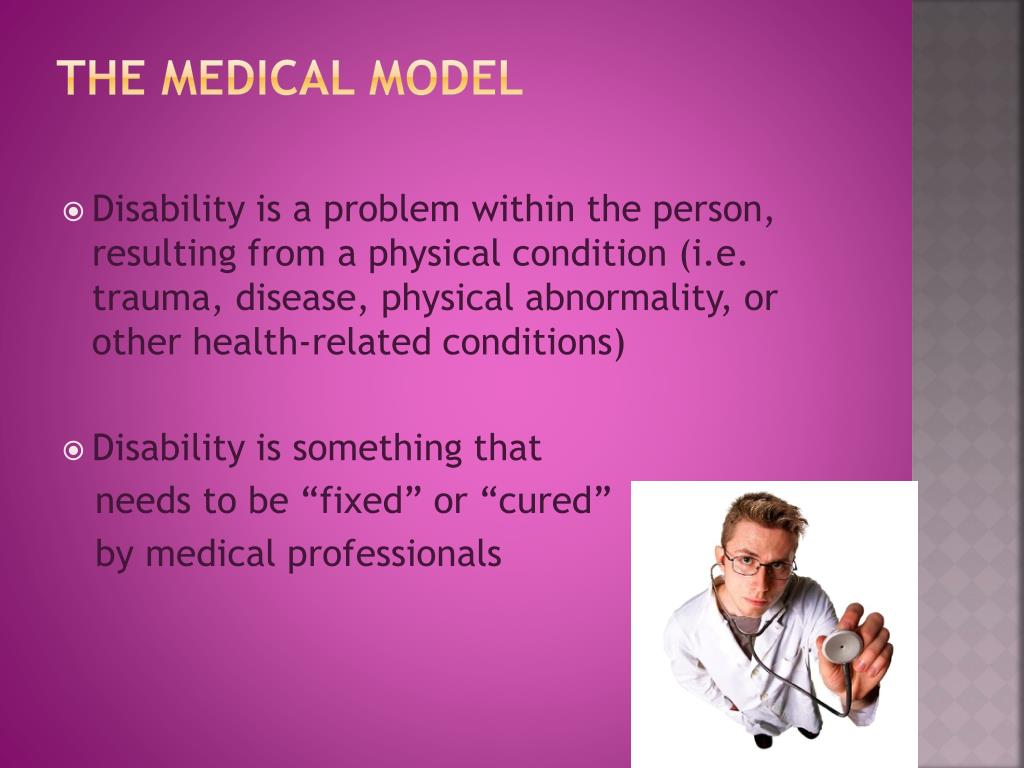 THE MEDICAL MODEL

Disability is a problem within the person, resulting from a physical condition (i.e. trauma, disease, physical abnormality, or other health-related conditions)

Disability is something that needs to be “fixed” or “cured” by medical professionals